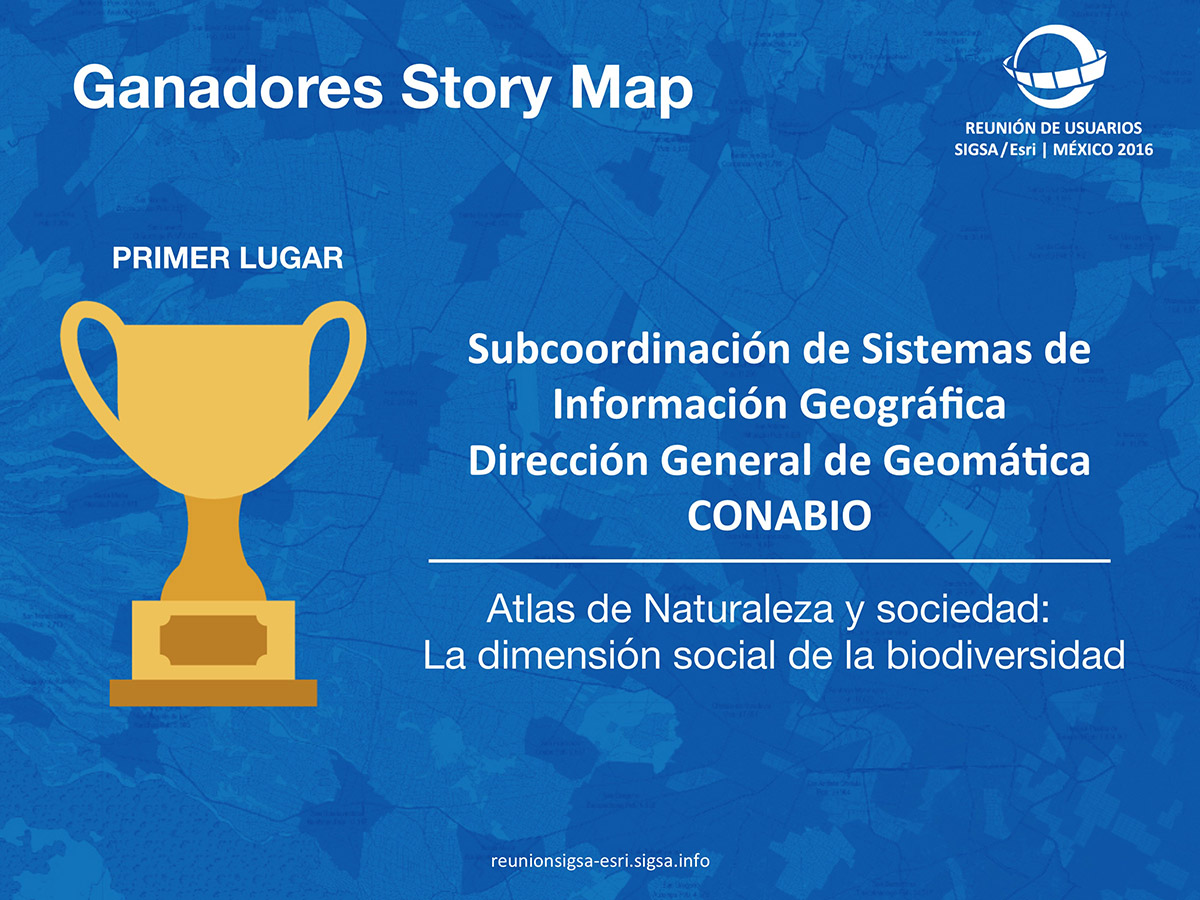 Ganadores Story Map

REUNIÓN DE USUARIOS
SIGSA / Esri | MÉXICO 2016

PRIMER LUGAR

Subcoordinación de Sistemas de Información Geográfica
Dirección General de Geomática
CONABIO

Atlas de Naturaleza y sociedad:
La dimensión social de la biodiversidad

reunionsigsa-esri.sigsa.info